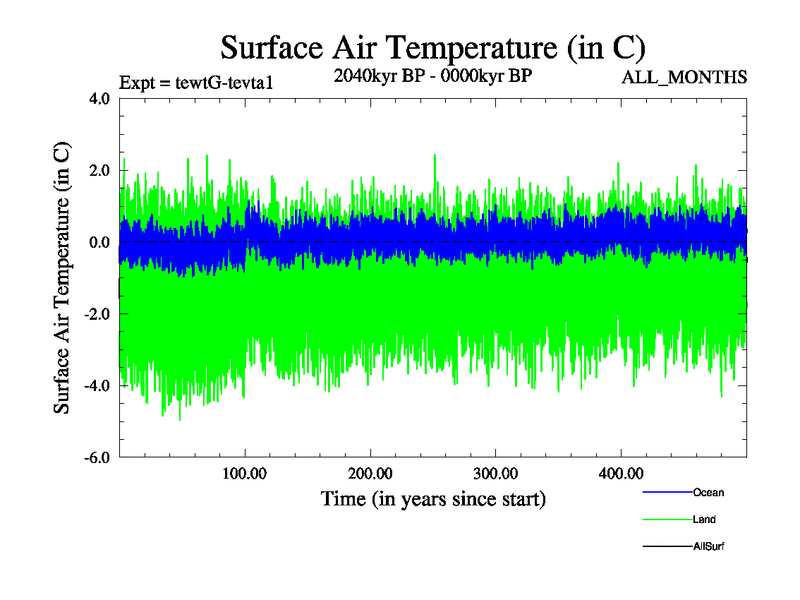 Surface Air Temperature (in C)

Expt = tewtG-tevta1

2040kyr BP - 0000kyr BP

ALL_MONTHS

Surface Air Temperature (in C)

4.0

2.0

0.0

-2.0

-4.0

-6.0

100.00

200.00

300.00

400.00

Time (in years since start)

Ocean

Land

AllSurf